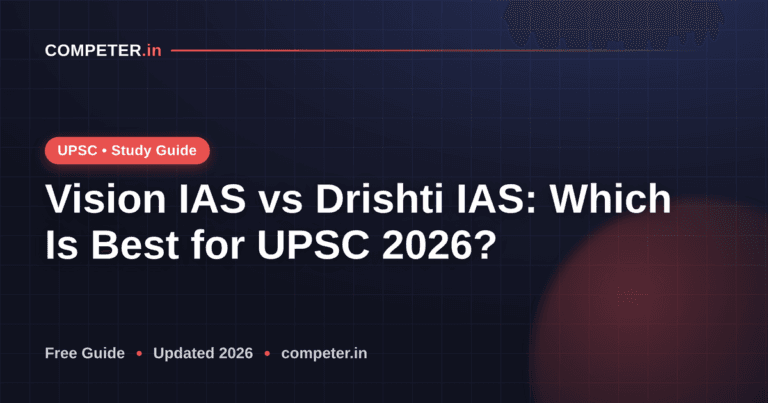 COMPETER.in

UPSC • Study Guide

Vision IAS vs Drishti IAS: Which Is Best for UPSC 2026?

Free Guide • Updated 2026 • competer.in